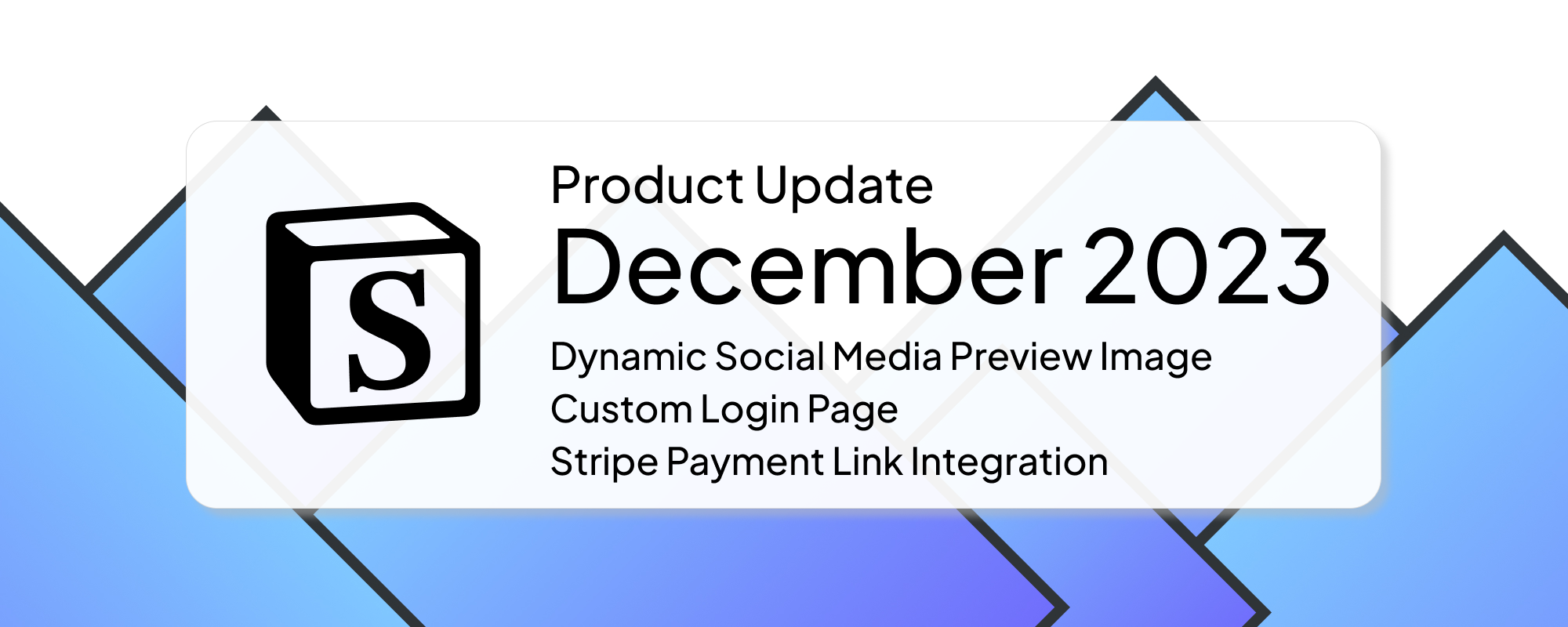 S

Product Update
December 2023
Dynamic Social Media Preview Image
Custom Login Page
Stripe Payment Link Integration